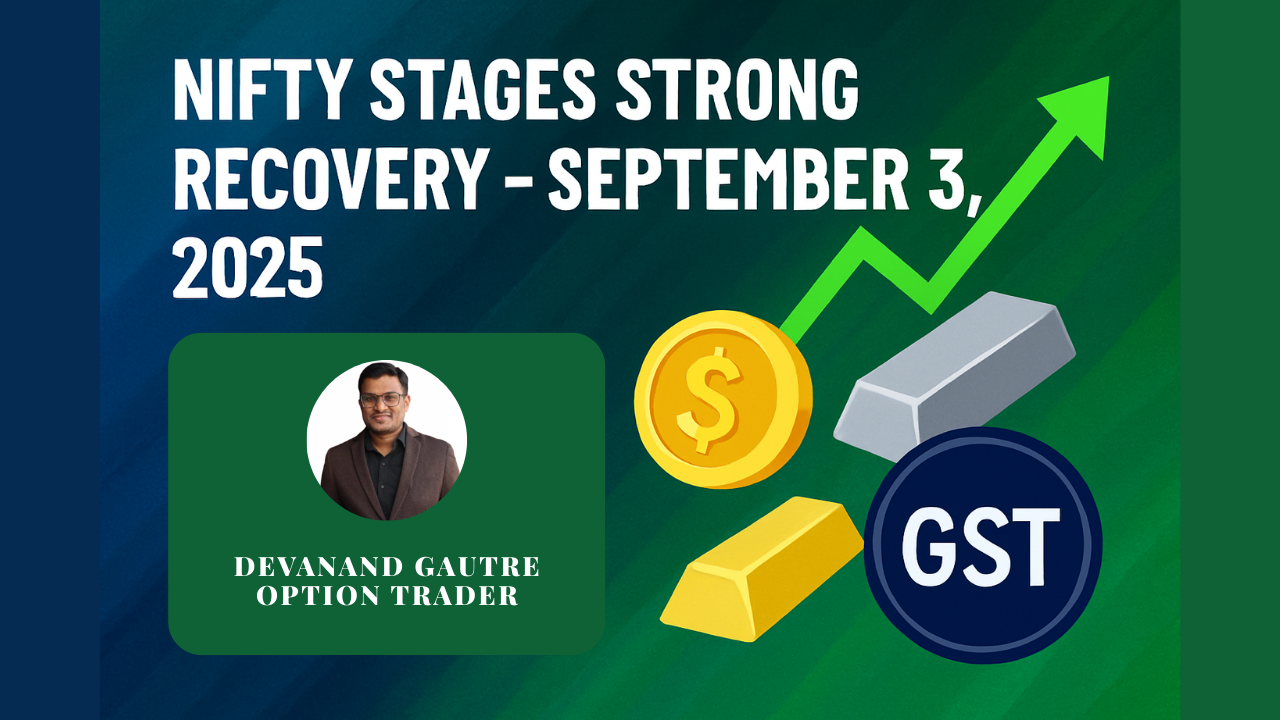 NIFTY STAGES STRONG RECOVERY - SEPTEMBER 3, 2025

DEVANAND GAUTRE
OPTION TRADER

$

GST